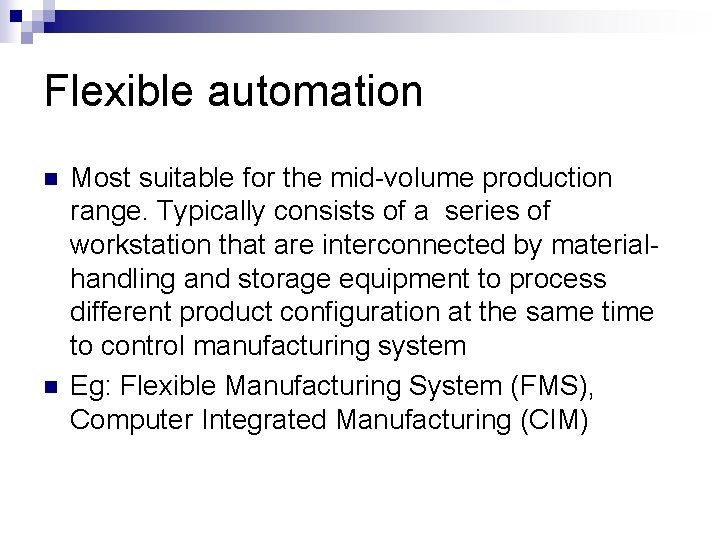 Flexible automation

Most suitable for the mid-volume production range. Typically consists of a series of workstation that are interconnected by material-handling and storage equipment to process different product configuration at the same time to control manufacturing system

Eg: Flexible Manufacturing System (FMS), Computer Integrated Manufacturing (CIM)